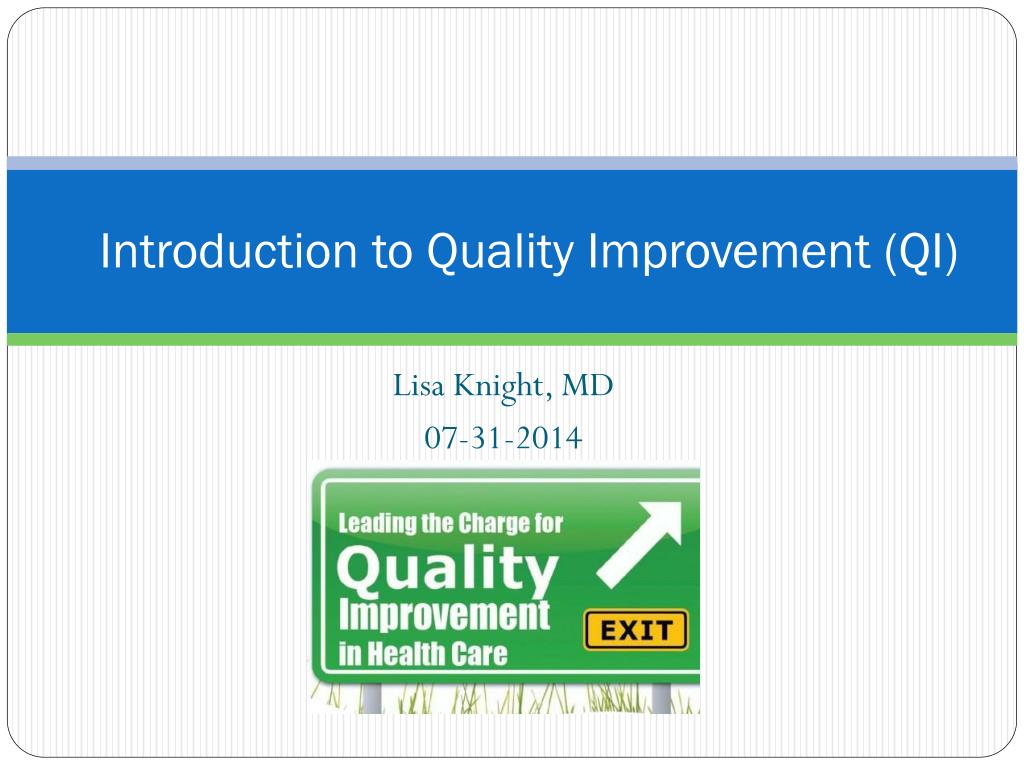 Introduction to Quality Improvement (QI)

Lisa Knight, MD
07-31-2014

Leading the Charge for
Quality
Improvement
in Health Care

EXIT